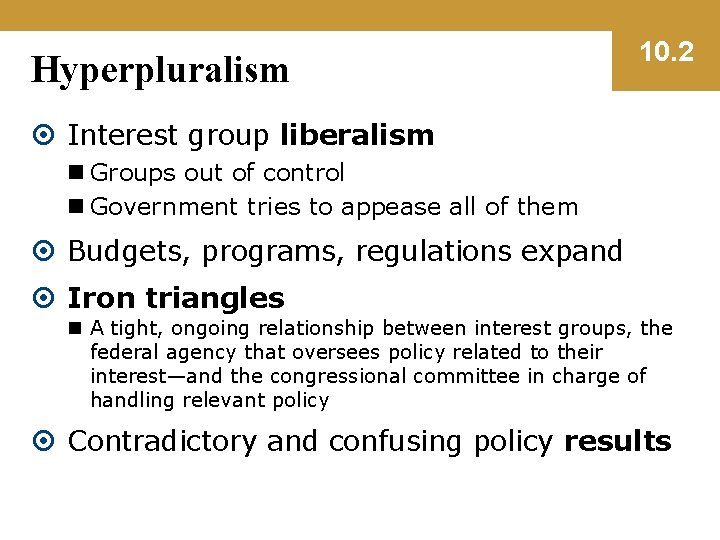 10.2

Hyperpluralism

Interest group liberalism

Groups out of control

Government tries to appease all of them

Budgets, programs, regulations expand

Iron triangles

A tight, ongoing relationship between interest groups, the federal agency that oversees policy related to their interest—and the congressional committee in charge of handling relevant policy

Contradictory and confusing policy results